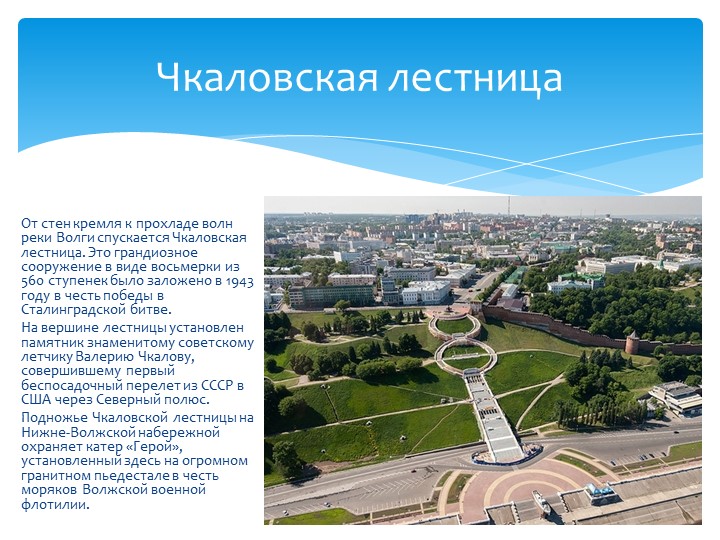 Чкаловская лестница

От стен кремля к прохладе волн реки Волги спускается Чкаловская лестница. Это грандиозное сооружение в виде восьмерки из 560 ступенек было заложено в 1943 году в честь победы в Сталинградской битве.

На вершине лестницы установлен памятник знаменитому советскому летчику Валерию Чкалову, совершившему первый беспосадочный перелет из СССР в США через Северный полюс.

Подножье Чкаловской лестницы на Нижне-Волжской набережной охраняет катер «Герой», установленный здесь на огромном гранитном пьедестале в честь моряков Волжской военной флотилии.